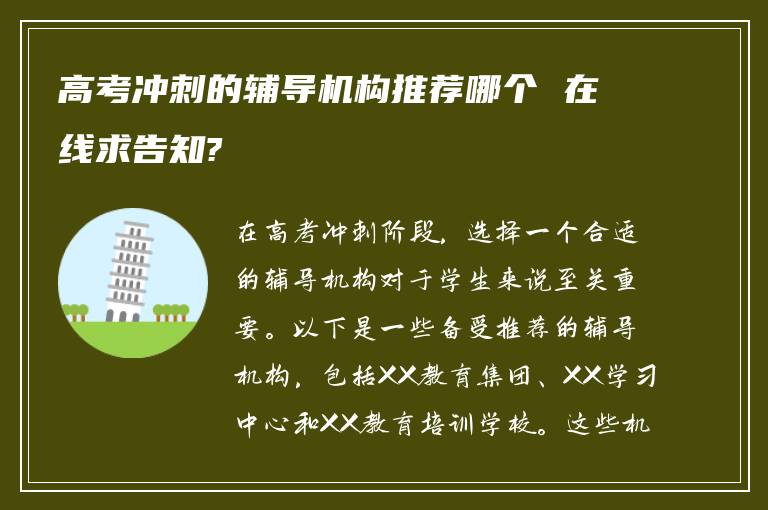 高考冲刺的辅导机构推荐哪个 在线求告知?

在高考冲刺阶段,选择一个合适的辅导机构对于学生来说至关重要。以下是一些备受推荐的辅导机构,包括XX教育集团、XX学习中心和XX教育培训学校。这些机